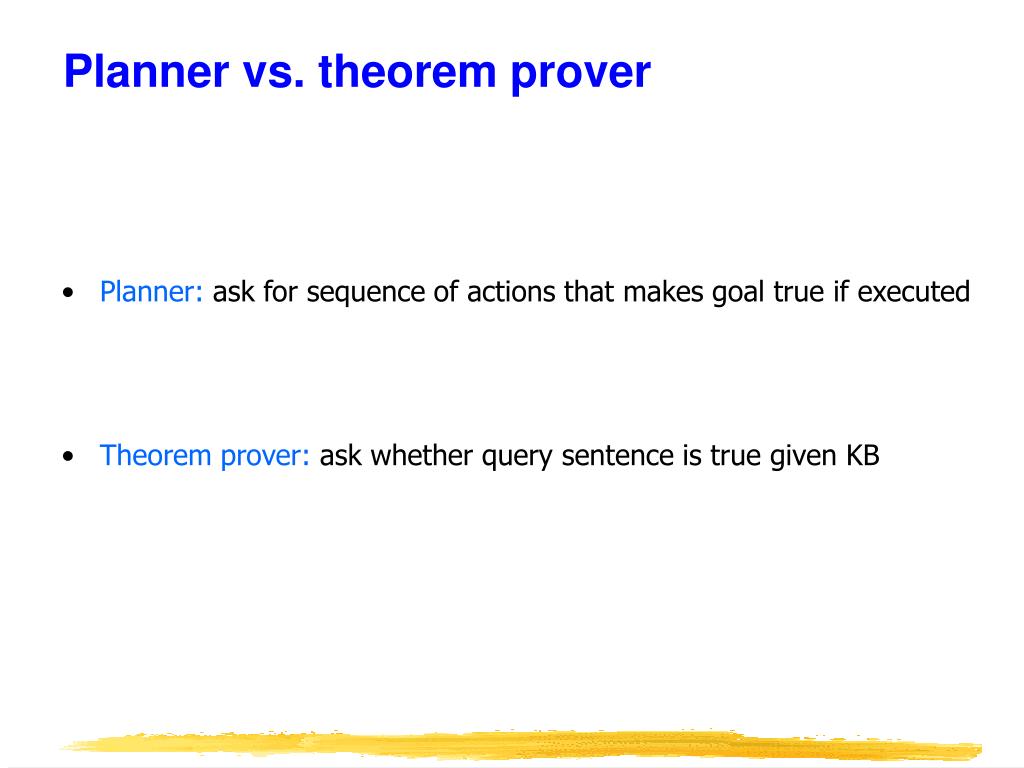 Planner vs. theorem prover

• Planner: ask for sequence of actions that makes goal true if executed

• Theorem prover: ask whether query sentence is true given KB